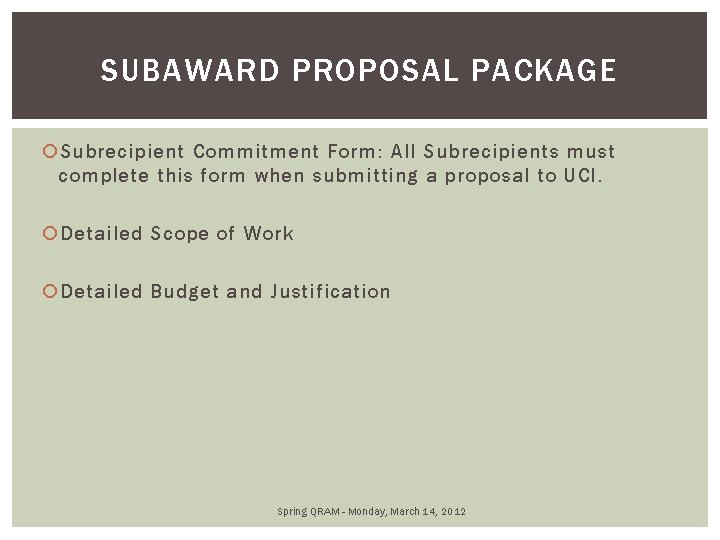 SUBAWARD PROPOSAL PACKAGE

Subrecipient Commitment Form: All Subrecipients must complete this form when submitting a proposal to UCI.

Detailed Scope of Work

Detailed Budget and Justification

Spring QRAM - Monday, March 14, 2012